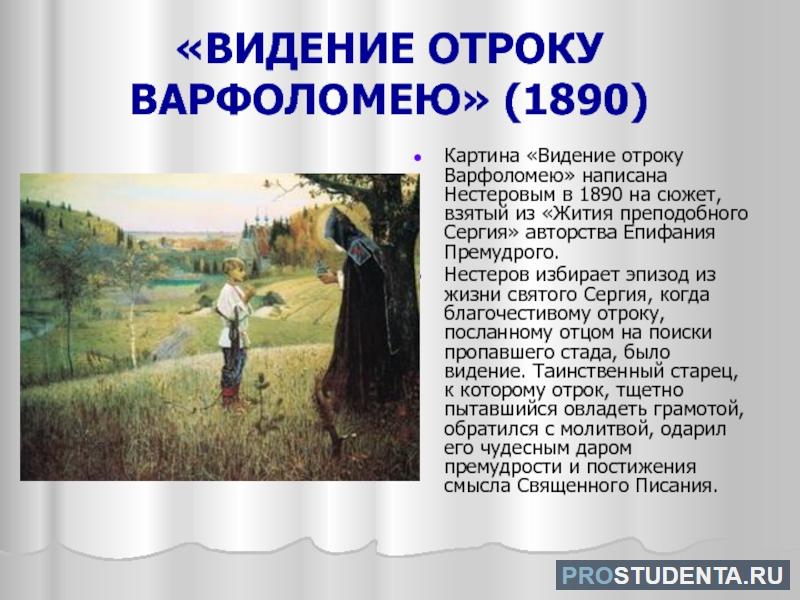 «ВИДЕНИЕ ОТРОКУ ВАРФОЛОМЕЮ» (1890)

Картина «Видение отроку Варфоломею» написана Нестеровым в 1890 на сюжет, взятый из «Жития преподобного Сергия» авторства Епифания Премудрого.

Нестеров избирает эпизод из жизни святого Сергия, когда благочестивому отроку, посланному отцом на поиски пропавшего стада, было видение. Таинственный старец, к которому отрок, тщетно пытавшийся овладеть грамотой, обратился с молитвой, одарил его чудесным даром премудрости и постижения смысла Священного Писания.

PROSTUDENTA.RU